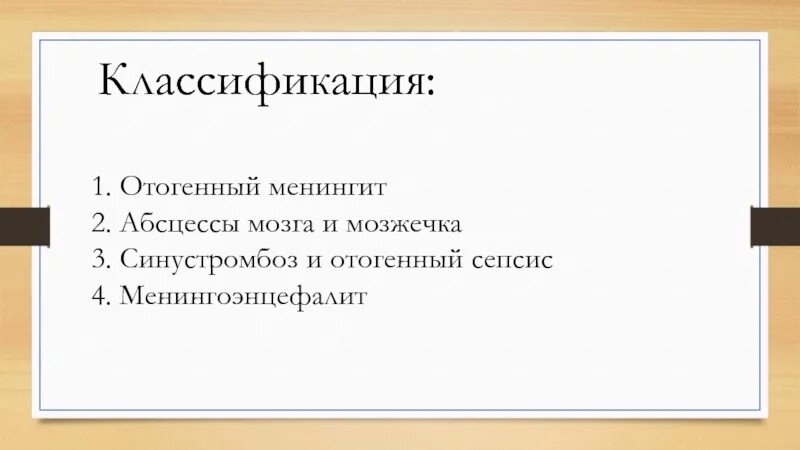 Классификация:

1. Отогенный менингит
2. Абсцессы мозга и мозжечка
3. Синустромбоз и отогенный сепсис
4. Менингоэнцефалит